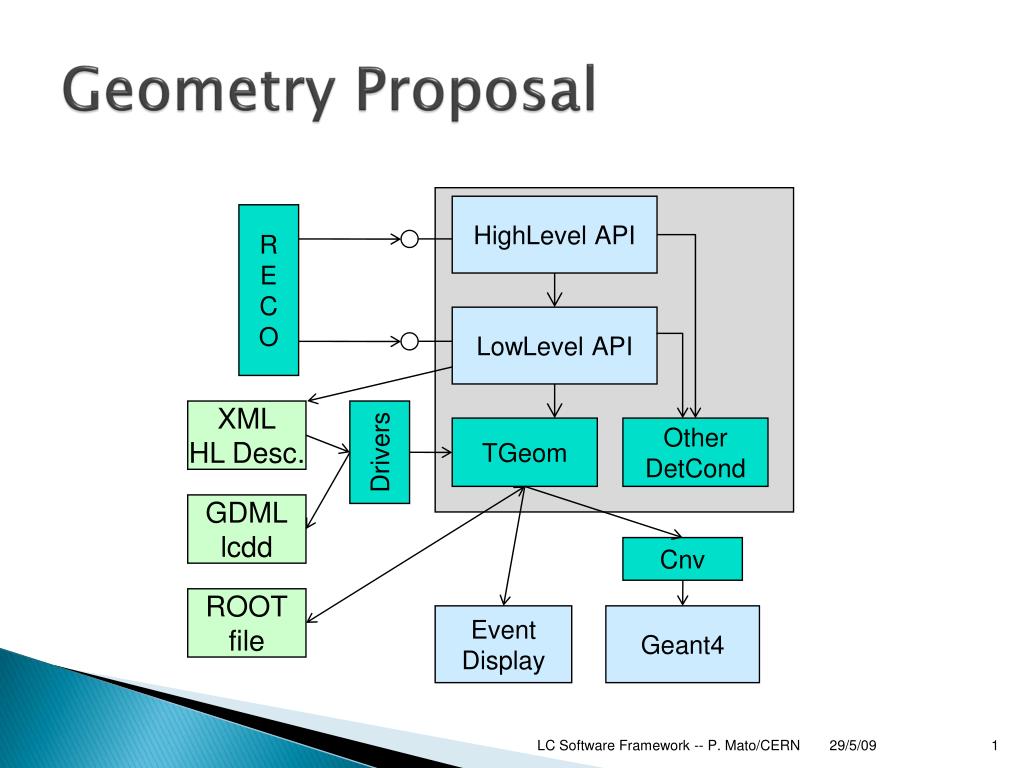 Geometry Proposal

R
E
C
O

HighLevel API

LowLevel API

XML
HL Desc.

Drivers

TGeom

Other
DetCond

GDML
lcdd

Cnv

ROOT
file

Event
Display

Geant4

LC Software Framework -- P. Mato/CERN 29/5/09 1